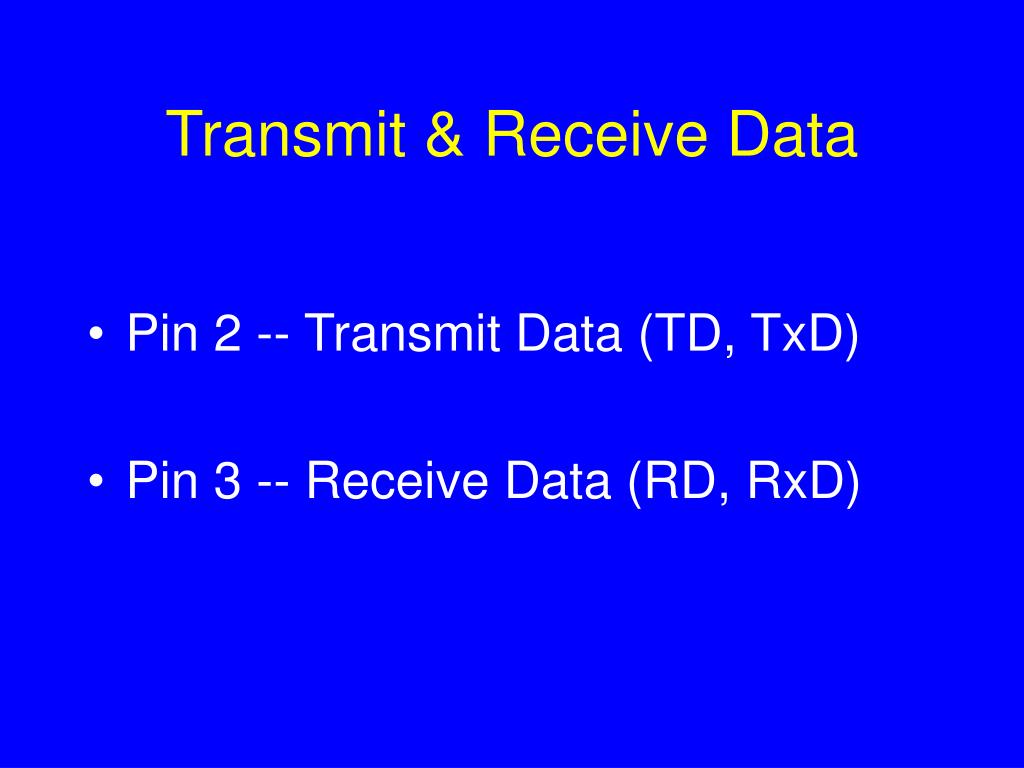 Transmit & Receive Data

• Pin 2 -- Transmit Data (TD, TxD)

• Pin 3 -- Receive Data (RD, RxD)